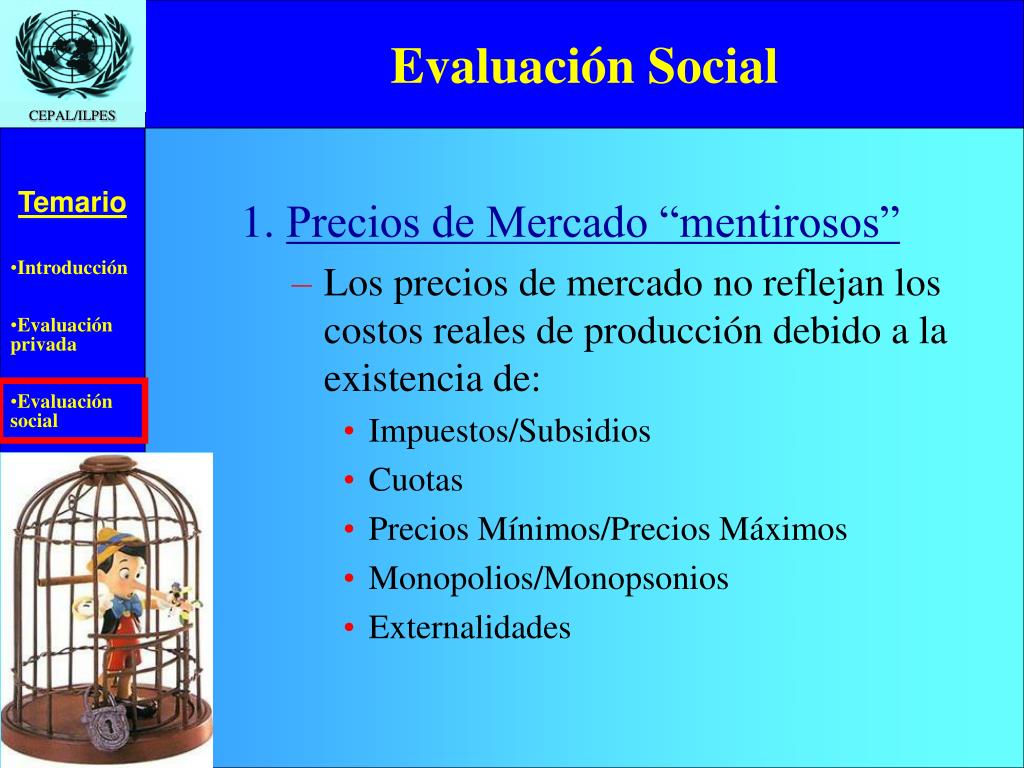 CEPAL/ILPES

Evaluación Social

Temario

•Introducción

•Evaluación privada

•Evaluación social

1. Precios de Mercado “mentirosos”

– Los precios de mercado no reflejan los costos reales de producción debido a la existencia de:

• Impuestos/Subsidios
• Cuotas
• Precios Mínimos/Precios Máximos
• Monopolios/Monopsonios
• Externalidades